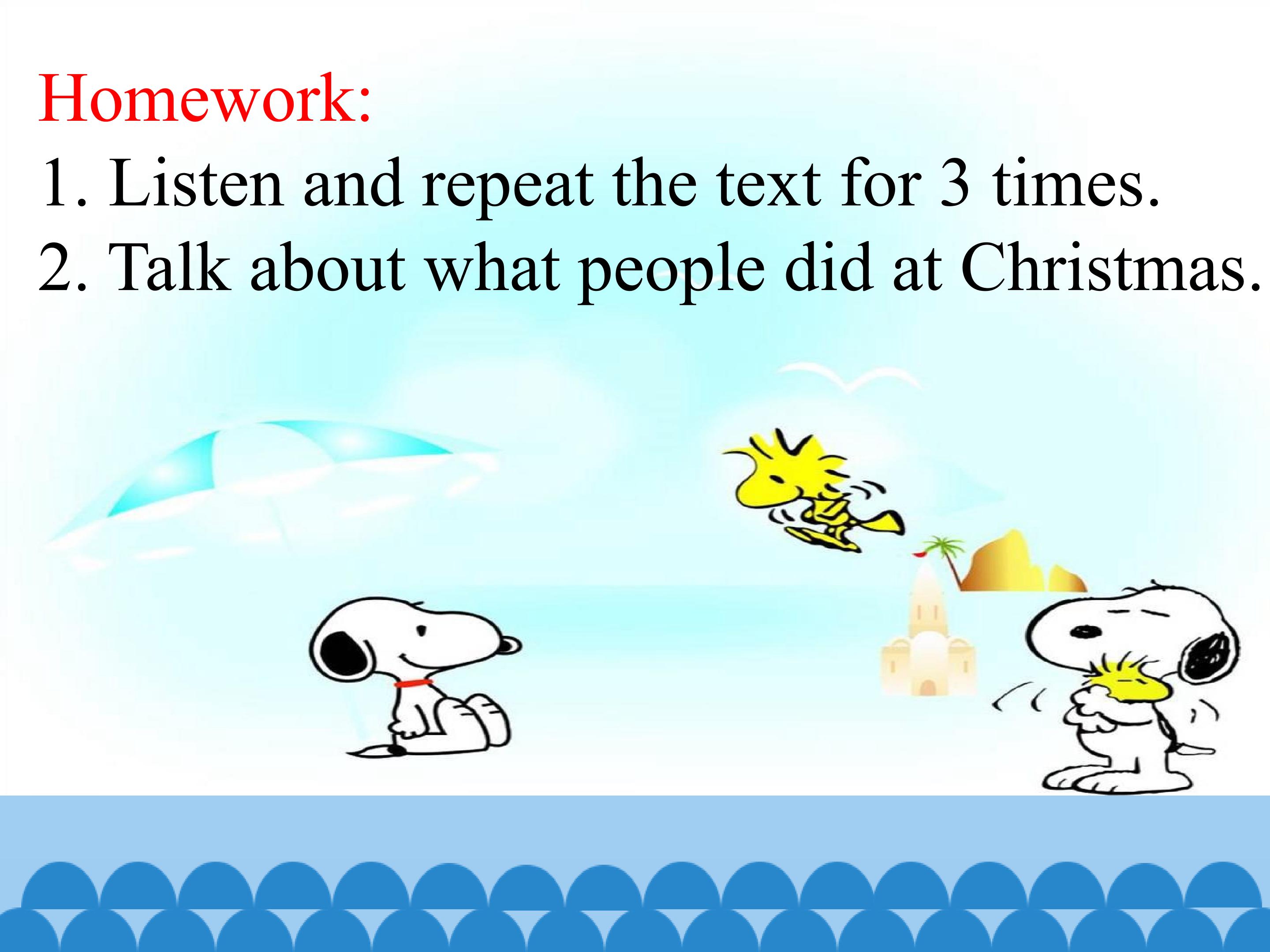 Homework:
1. Listen and repeat the text for 3 times.
2. Talk about what people did at Christmas.